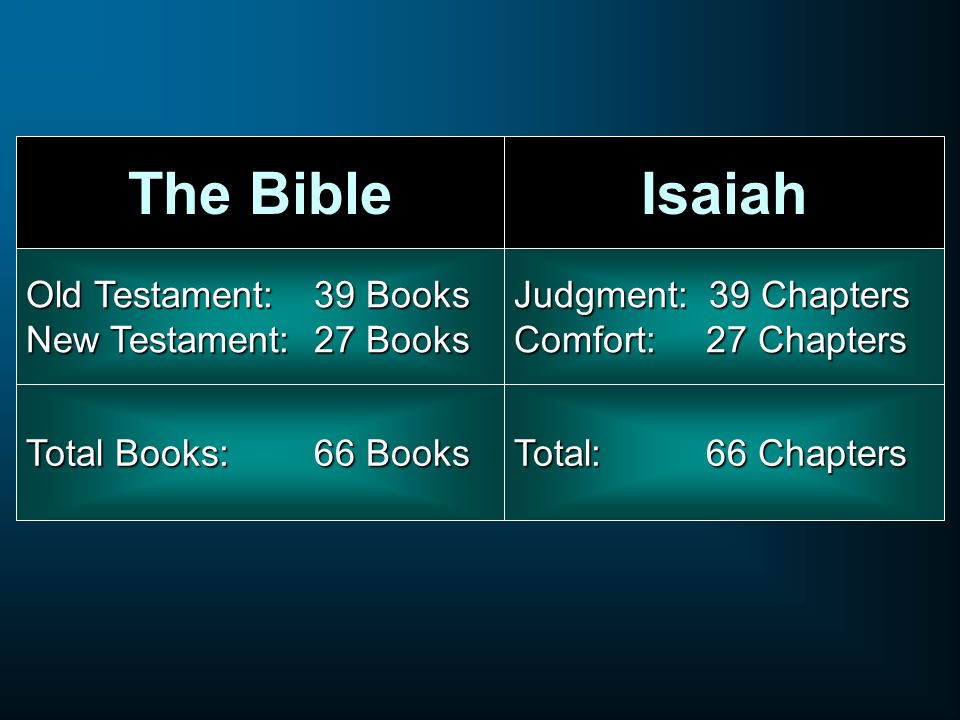 | The Bible | Isaiah |
|---|---|
| Old Testament: 39 Books<br>New Testament: 27 Books | Judgment: 39 Chapters<br>Comfort: 27 Chapters |
| Total Books: 66 Books | Total: 66 Chapters |